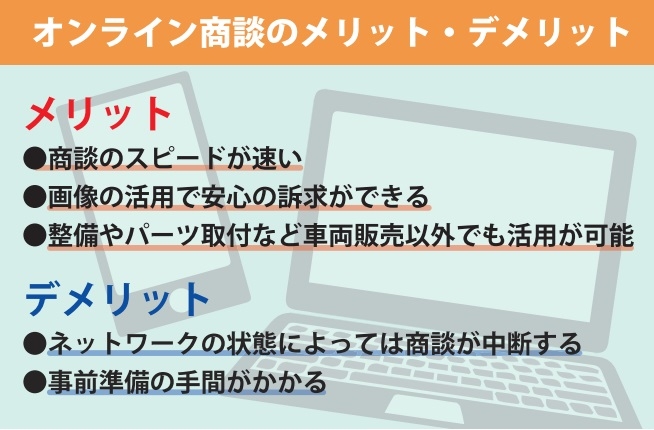 オンライン商談のメリット・デメリット

メリット

●商談のスピードが速い
●画像の活用で安心の訴求ができる
●整備やパーツ取付など車両販売以外でも活用が可能

デメリット

●ネットワークの状態によっては商談が中断する
●事前準備の手間がかかる